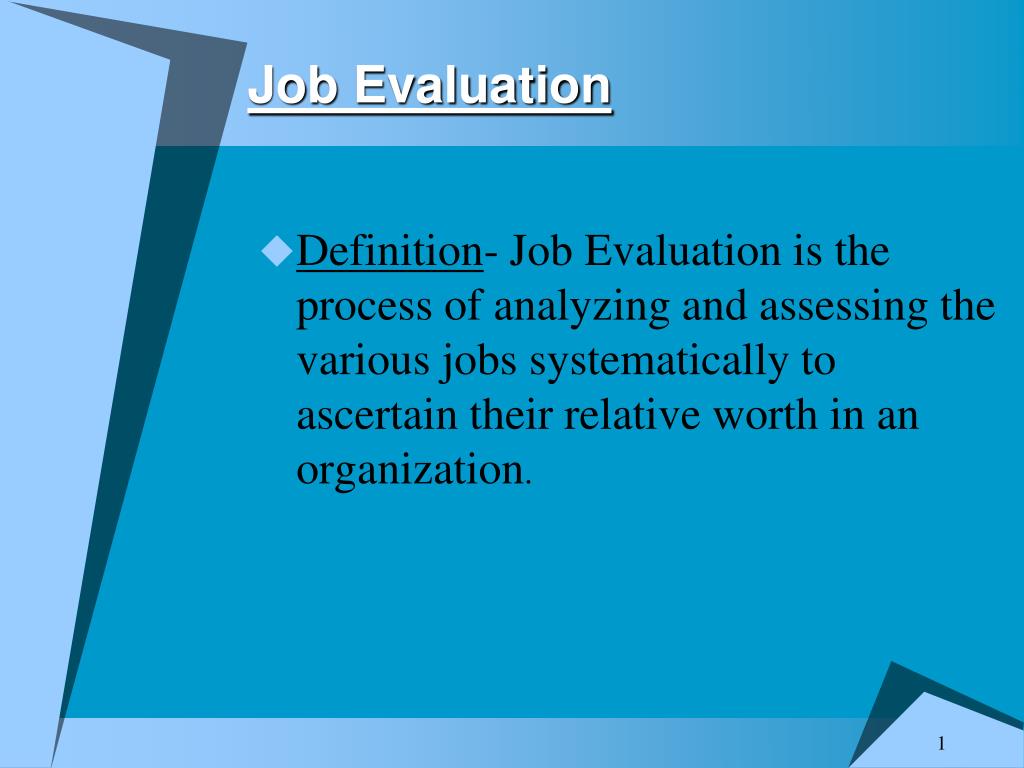 Job Evaluation

Definition- Job Evaluation is the process of analyzing and assessing the various jobs systematically to ascertain their relative worth in an organization.

1